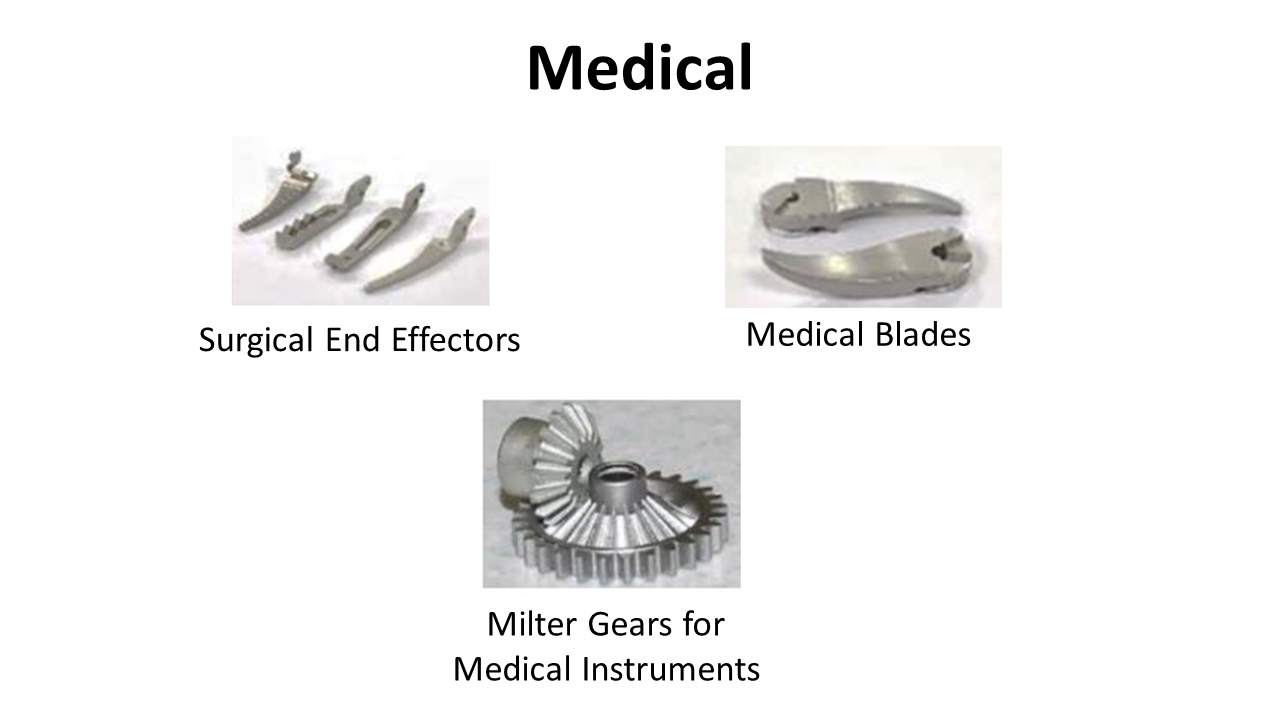 Medical

Surgical End Effectors

Medical Blades

Milter Gears for Medical Instruments